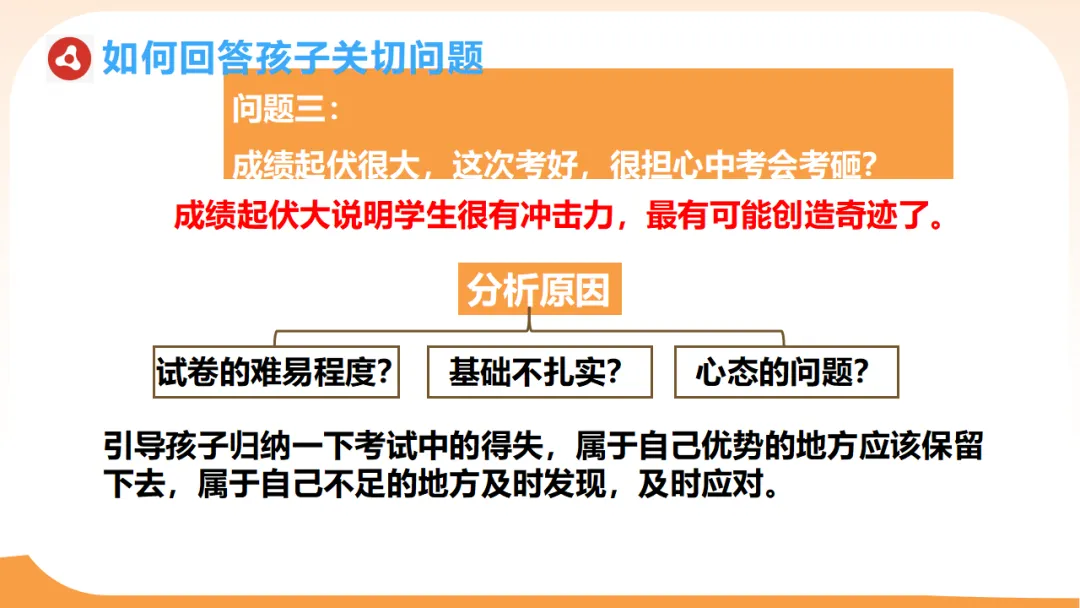 如何回答孩子关切问题

问题三：

成绩起伏很大，这次考好，很担心中考会考砸？

成绩起伏大说明学生很有冲击力，最有可能创造奇迹了。

分析原因

试卷的难易程度？

基础不扎实？

心态的问题？

引导孩子归纳一下考试中的得失，属于自己优势的地方应该保留下去，属于自己不足的地方及时发现，及时应对。